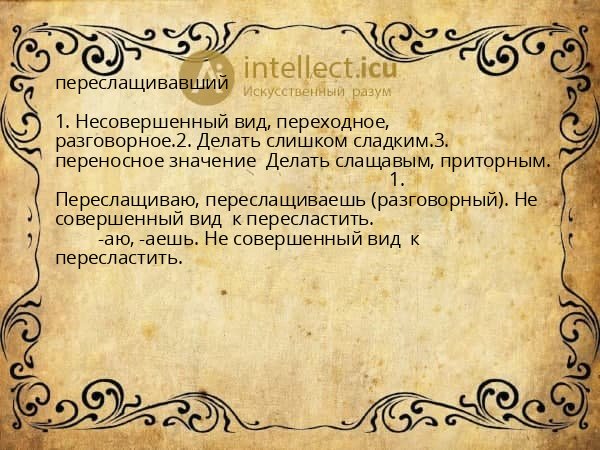 intellect.icu
Искусственный разум

переслащивавший

1. Несовершенный вид, переходное, разговорное.2. Делать слишком сладким.3. переносное значение Делать слащавым, приторным. 1. Переслащиваю, переслащиваешь (разговорный). Не совершенный вид к пересластить.
-аю, -аешь. Не совершенный вид к пересластить.